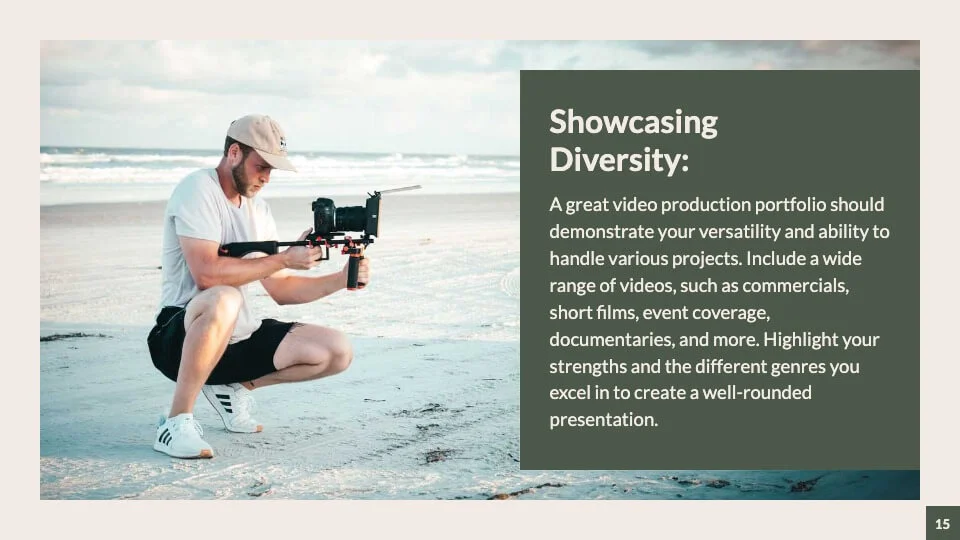 Showcasing Diversity:

A great video production portfolio should demonstrate your versatility and ability to handle various projects. Include a wide range of videos, such as commercials, short films, event coverage, documentaries, and more. Highlight your strengths and the different genres you excel in to create a well-rounded presentation.

15